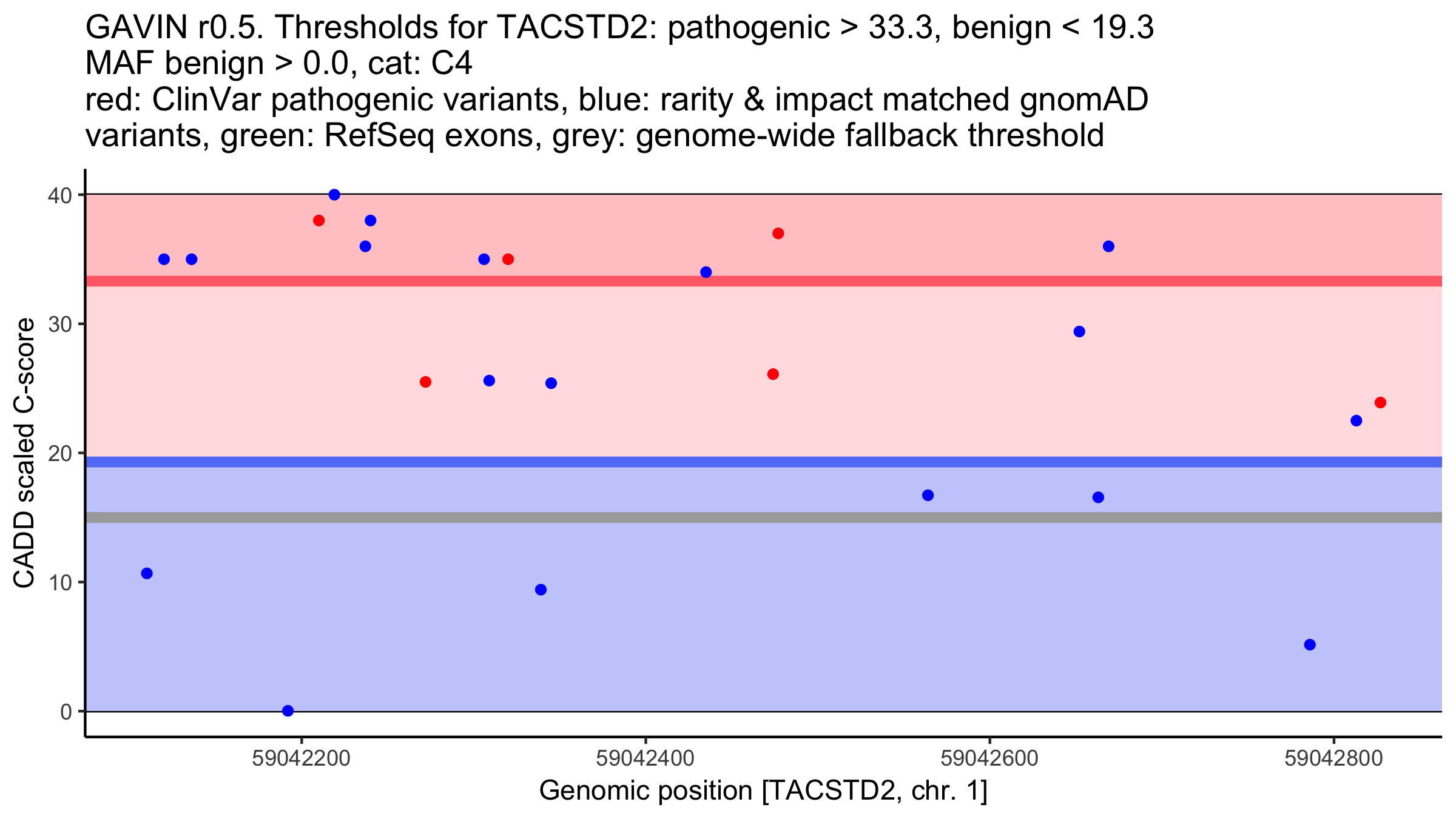 GAVIN r0.5. Thresholds for TACSTD2: pathogenic > 33.3, benign < 19.3
MAF benign > 0.0, cat: C4
red: ClinVar pathogenic variants, blue: rarity & impact matched gnomAD variants, green: RefSeq exons, grey: genome-wide fallback threshold

CADD scaled C-score

40
30
20
10
0

59042200
59042400
59042600
59042800

Genomic position [TACSTD2, chr. 1]